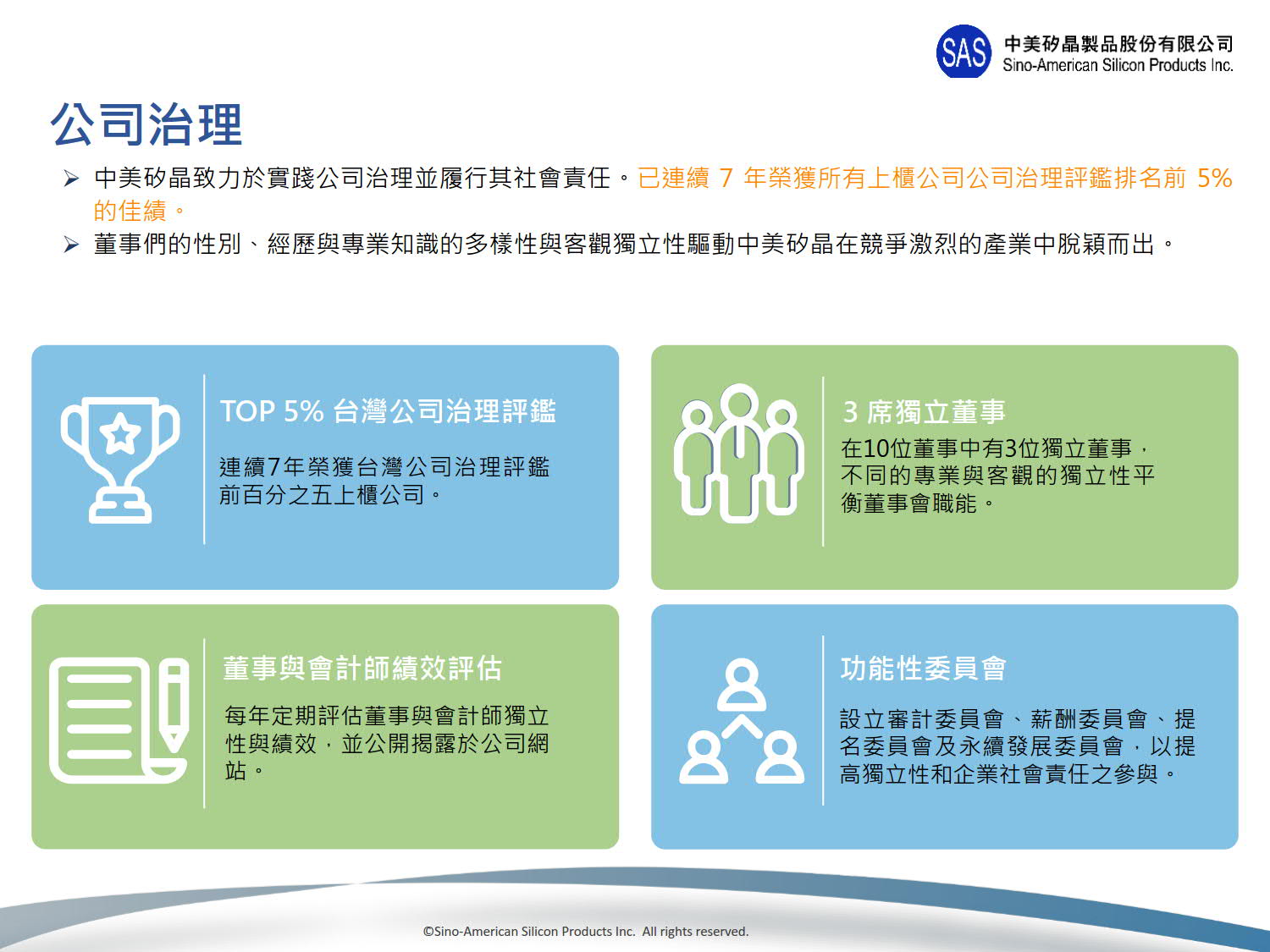 SAS 中美矽晶製品股份有限公司
Sino-American Silicon Products Inc.

公司治理

➢ 中美矽晶致力於實踐公司治理並履行其社會責任。已連續 7 年榮獲所有上櫃公司公司治理評鑑排名前 5% 的佳績。
➢ 董事們的性別、經歷與專業知識的多樣性與客觀獨立性驅動中美矽晶在競爭激烈的產業中脫穎而出。

TOP 5% 台灣公司治理評鑑

連續7年榮獲台灣公司治理評鑑前百分之五上櫃公司。

3 席獨立董事

在10位董事中有3位獨立董事，不同的專業與客觀的獨立性平衡董事會職能。

董事與會計師績效評估

每年定期評估董事與會計師獨立性與績效，並公開揭露於公司網站。

功能性委員會

設立審計委員會、薪酬委員會、提名委員會及永續發展委員會，以提高獨立性和企業社會責任之參與。

©Sino-American Silicon Products Inc. All rights reserved.